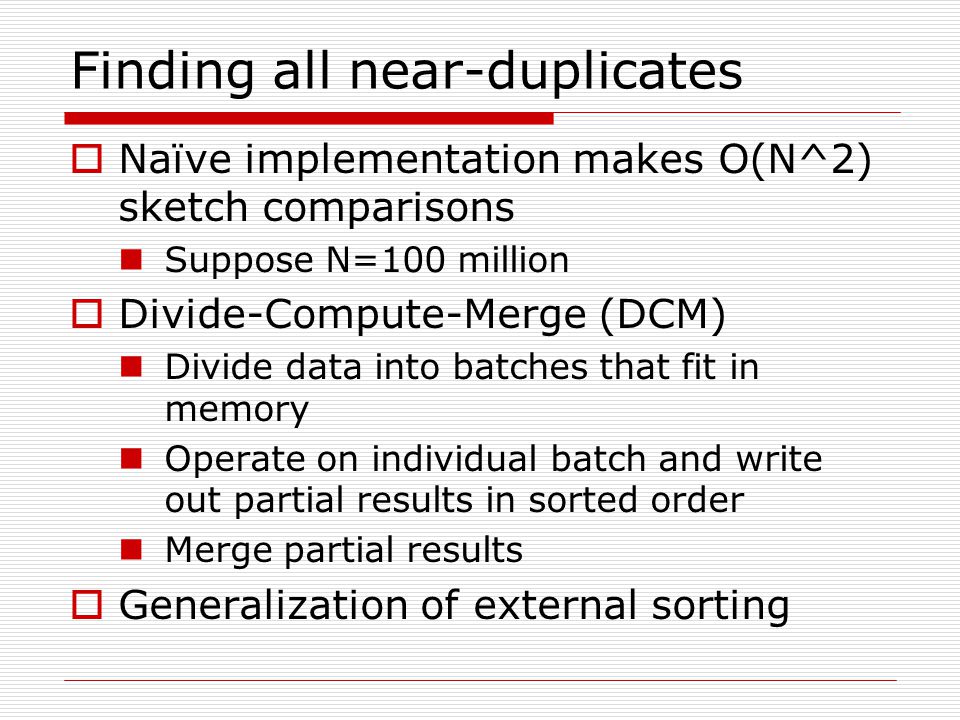 Finding all near-duplicates

Naïve implementation makes O(N^2) sketch comparisons

Suppose N=100 million

Divide-Compute-Merge (DCM)

Divide data into batches that fit in memory

Operate on individual batch and write out partial results in sorted order

Merge partial results

Generalization of external sorting